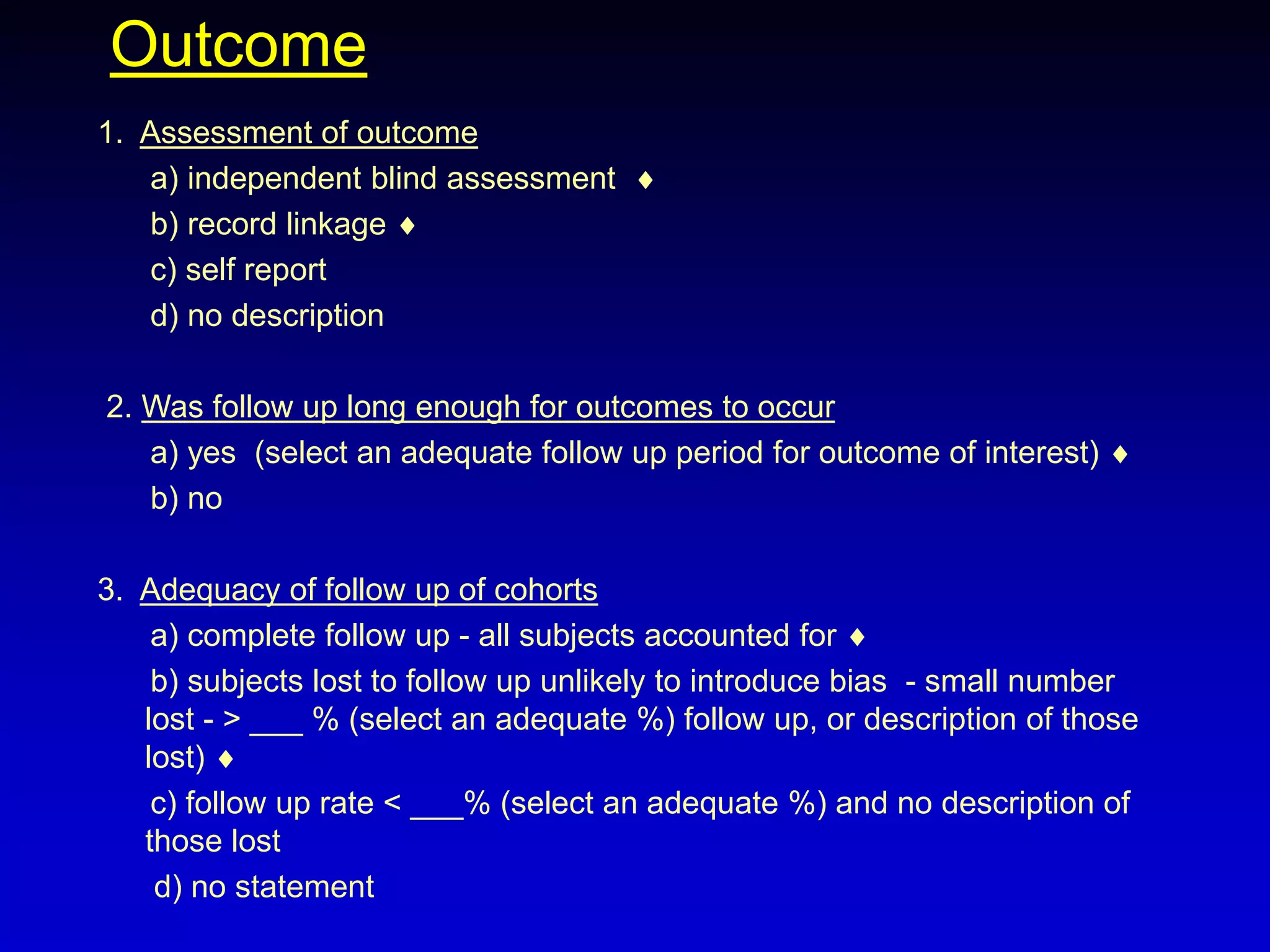 Outcome

1. Assessment of outcome

a) independent blind assessment ♦

b) record linkage ♦

c) self report

d) no description

2. Was follow up long enough for outcomes to occur

a) yes (select an adequate follow up period for outcome of interest) ♦

b) no

3. Adequacy of follow up of cohorts

a) complete follow up - all subjects accounted for ♦

b) subjects lost to follow up unlikely to introduce bias - small number lost - > ___ % (select an adequate %) follow up, or description of those lost) ♦

c) follow up rate < ___% (select an adequate %) and no description of those lost

d) no statement